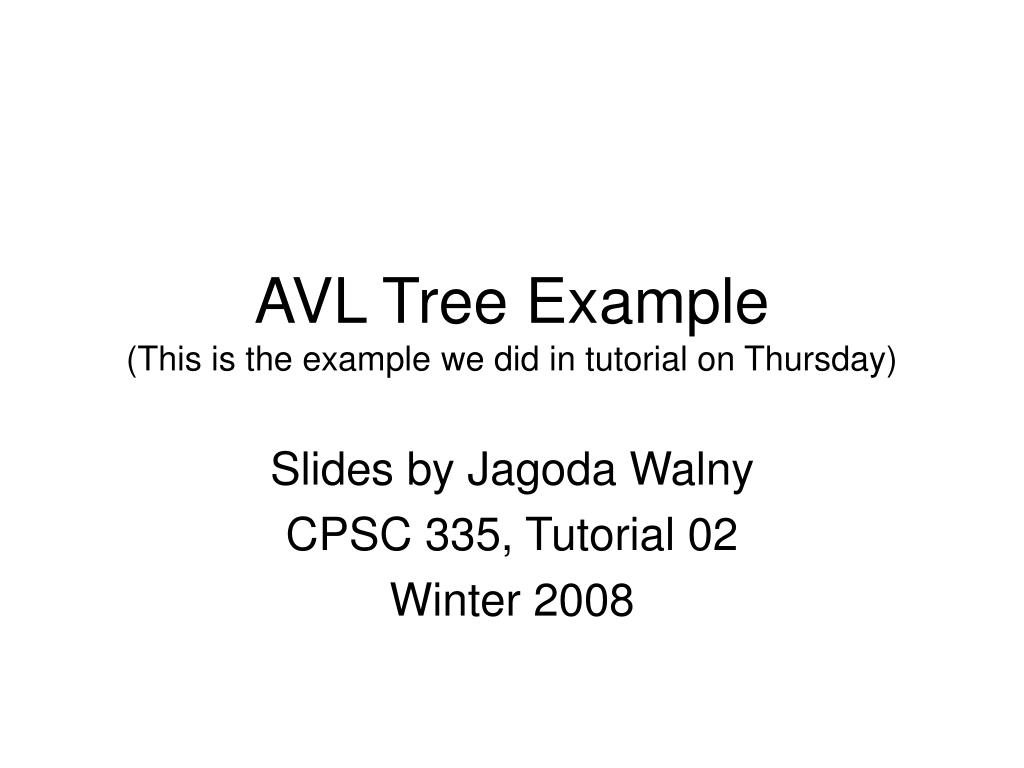 AVL Tree Example
(This is the example we did in tutorial on Thursday)

Slides by Jagoda Walny
CPSC 335, Tutorial 02
Winter 2008